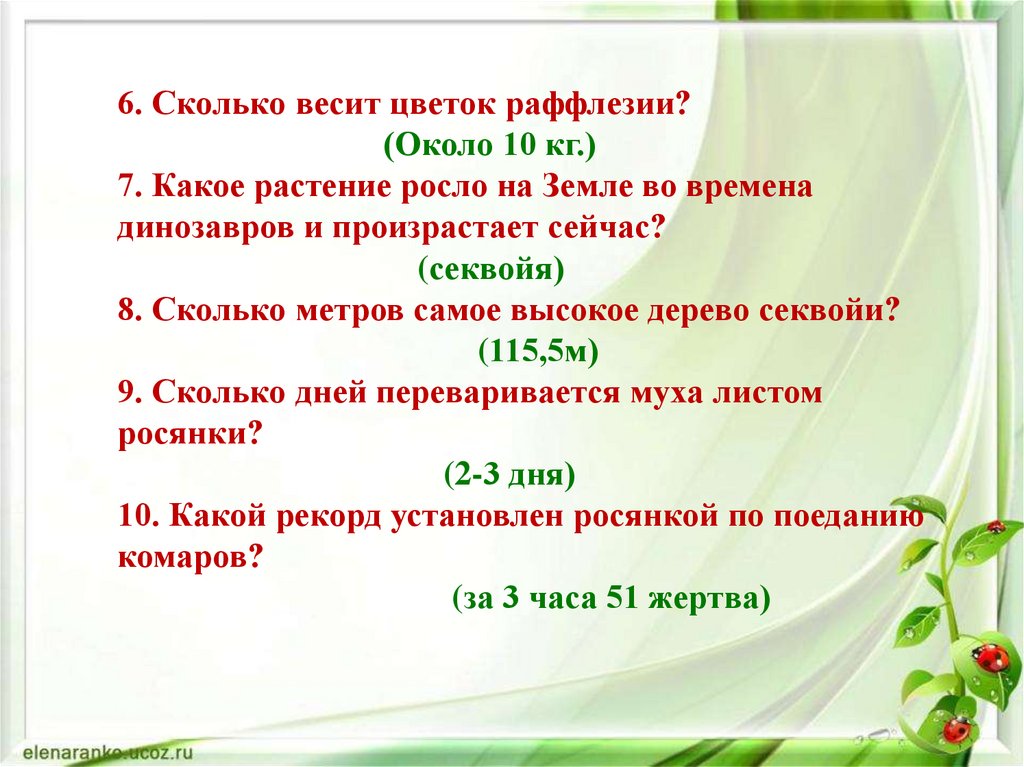 6. Сколько весит цветок раффлезии?
(Около 10 кг.)
7. Какое растение росло на Земле во времена динозавров и произрастает сейчас?
(секвойя)
8. Сколько метров самое высокое дерево секвойи?
(115,5м)
9. Сколько дней переваривается муха листом росянки?
(2-3 дня)
10. Какой рекорд установлен росянкой по поеданию комаров?
(за 3 часа 51 жертва)

elenaranko.ucoz.ru